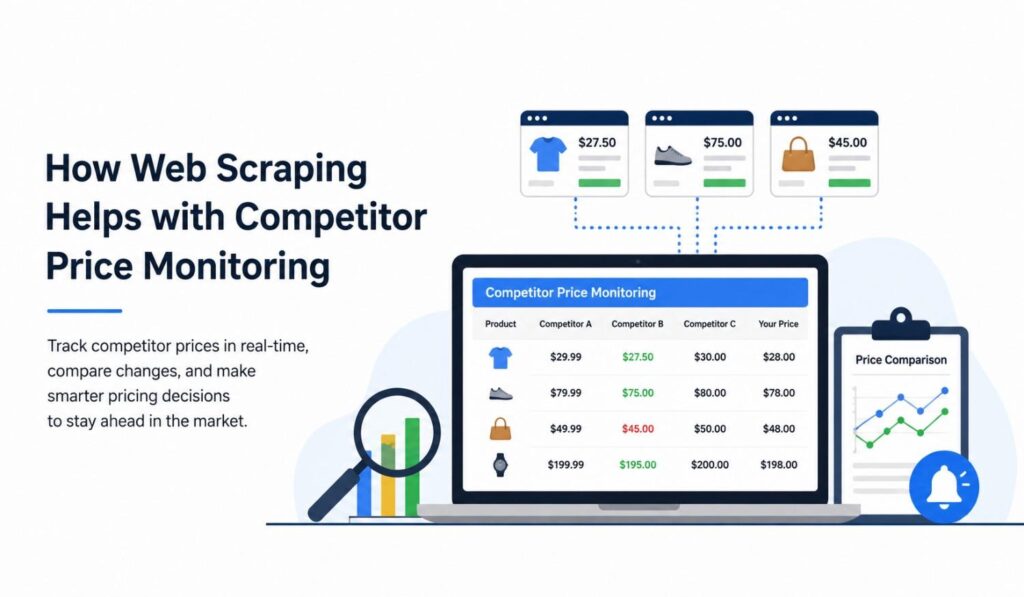 How Web Scraping Helps with Competitor Price Monitoring

Track competitor prices in real-time, compare changes, and make smarter pricing decisions to stay ahead in the market.

$27.50

$75.00

$45.00

Competitor Price Monitoring

| Product | Competitor A | Competitor B | Competitor C | Your Price |
|---|---|---|---|---|
| | $29.99 | $27.50 | $30.00 | $28.00 |
| | $79.99 | $75.00 | $80.00 | $78.00 |
| | $49.99 | $45.00 | $50.00 | $48.00 |
| | $199.99 | $195.00 | $200.00 | $198.00 |

Price Comparison